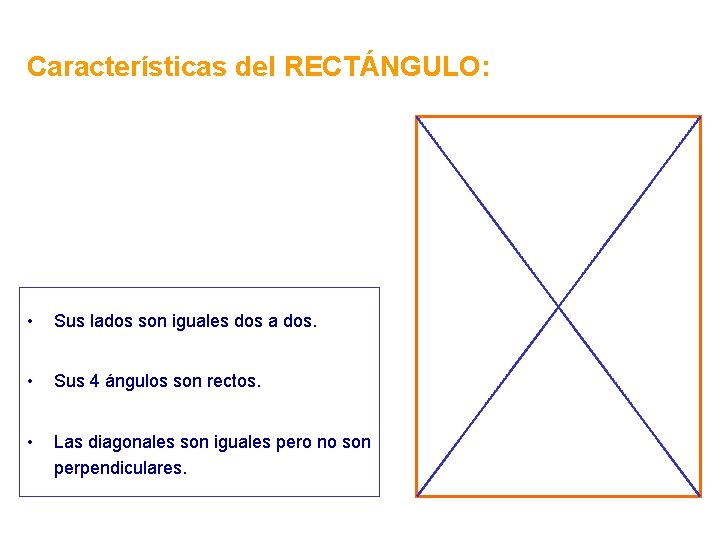 Características del RECTÁNGULO:

• Sus lados son iguales dos a dos.

• Sus 4 ángulos son rectos.

• Las diagonales son iguales pero no son perpendiculares.